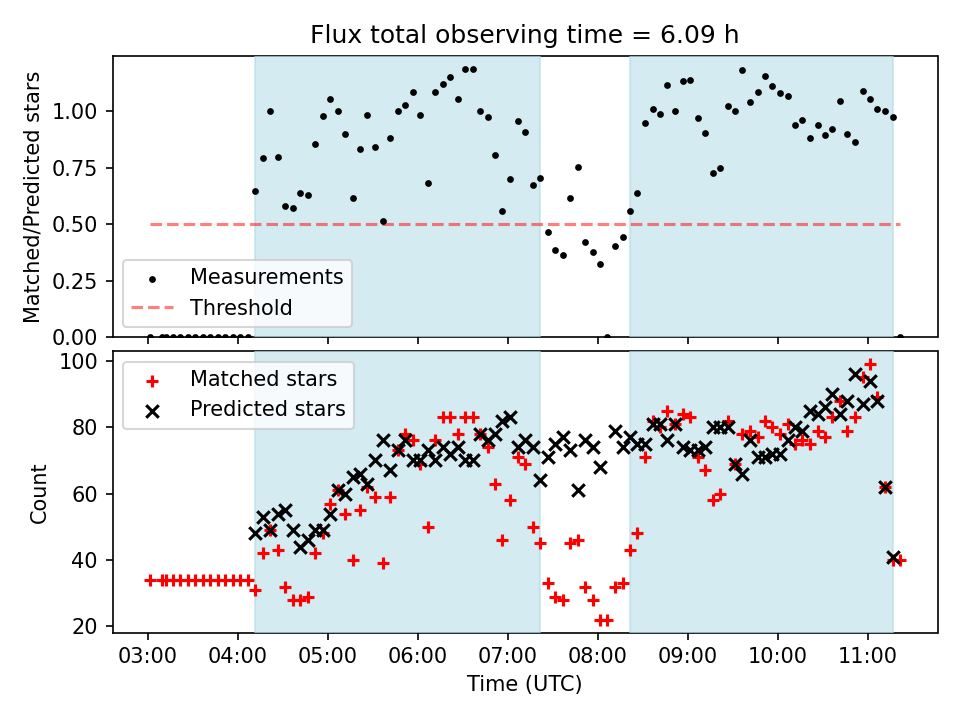 Flux total observing time = 6.09 h

Matched/Predicted stars

1.00
0.75
0.50
0.25
0.00

Measurements
Threshold

Count

100
80
60
40
20

Matched stars
Predicted stars

03:00
04:00
05:00
06:00
07:00
08:00
09:00
10:00
11:00

Time (UTC)